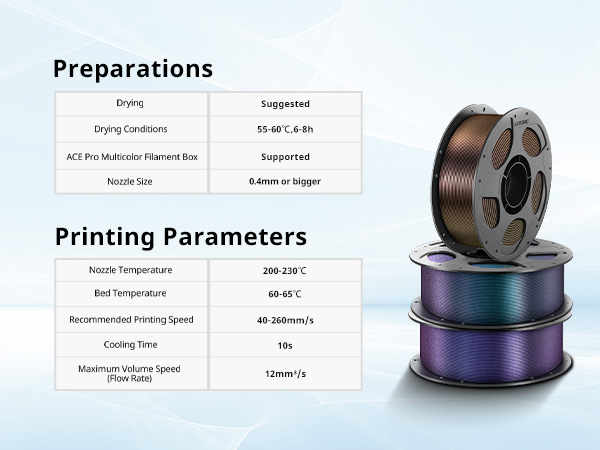 Preparations

| Drying | Suggested |
|---|---|
| Drying Conditions | 55-60℃,6-8h |
| ACE Pro Multicolor Filament Box | Supported |
| Nozzle Size | 0.4mm or bigger |

Printing Parameters

| Nozzle Temperature | 200-230℃ |
|---|---|
| Bed Temperature | 60-65℃ |
| Recommended Printing Speed | 40-260mm/s |
| Cooling Time | 10s |
| Maximum Volume Speed (Flow Rate) | 12mm³/s |

ANYCUBIC